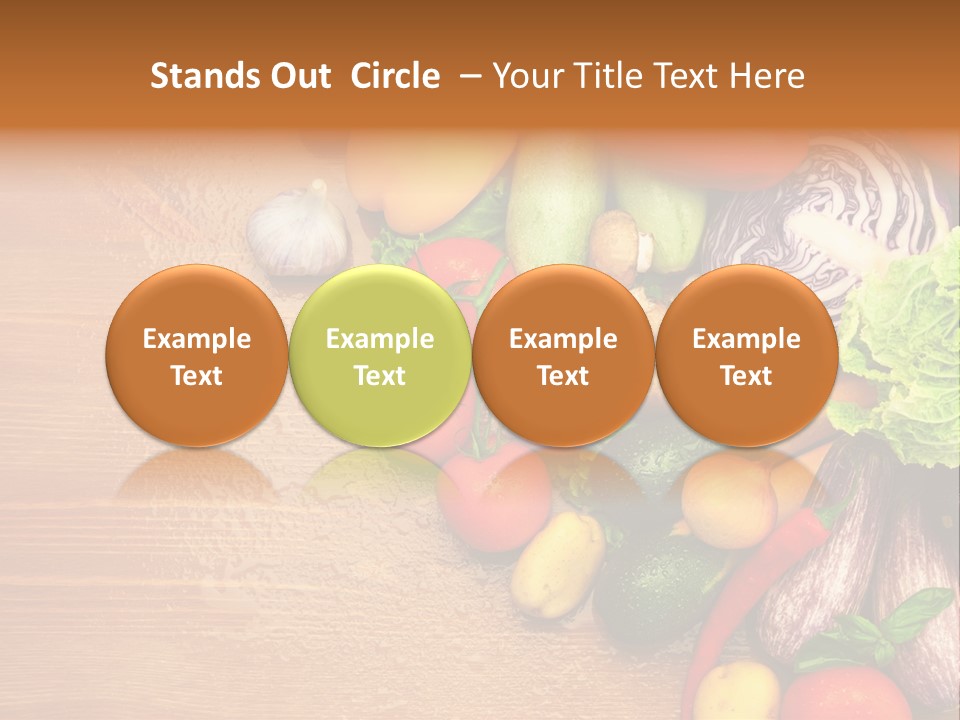 Stands Out Circle – Your Title Text Here

Example Text

Example Text

Example Text

Example Text